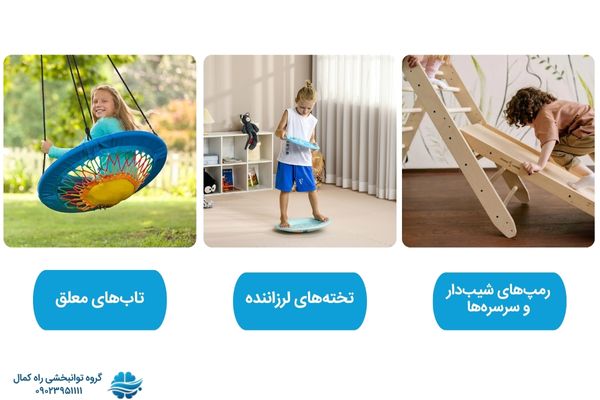 رمپ‌های شیب‌دار و سرسره‌ها

تخته‌های لرزاننده

تاب‌های معلق

گروه توانبخشی راه کمال
۰۹۰۲۳۹۵۱۱۱۱